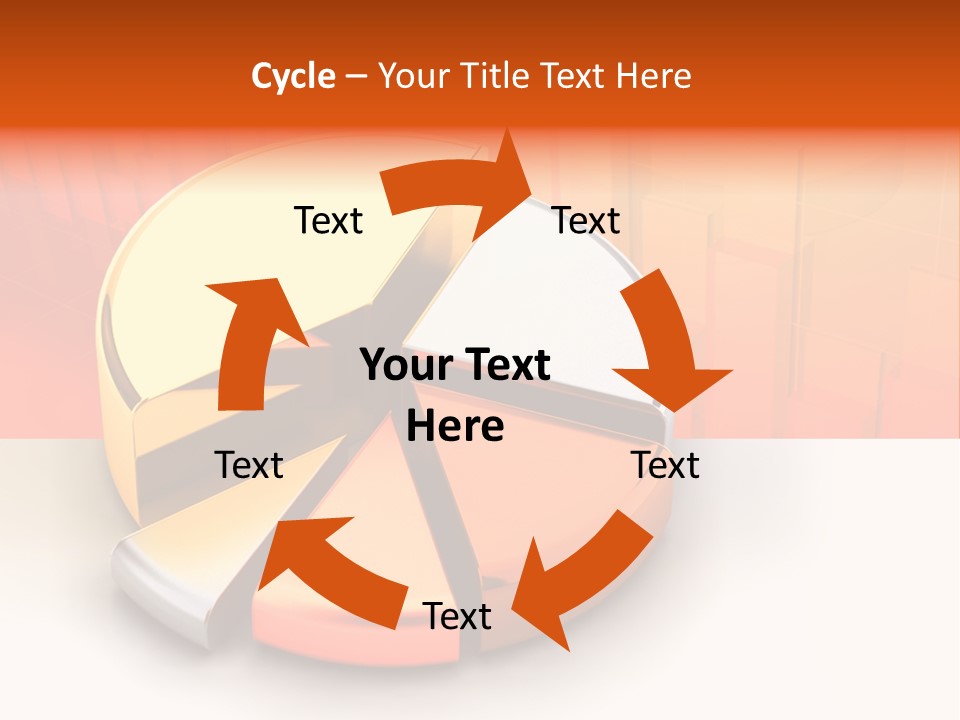 Cycle – Your Title Text Here

Text

Text

Your Text Here

Text

Text

Text